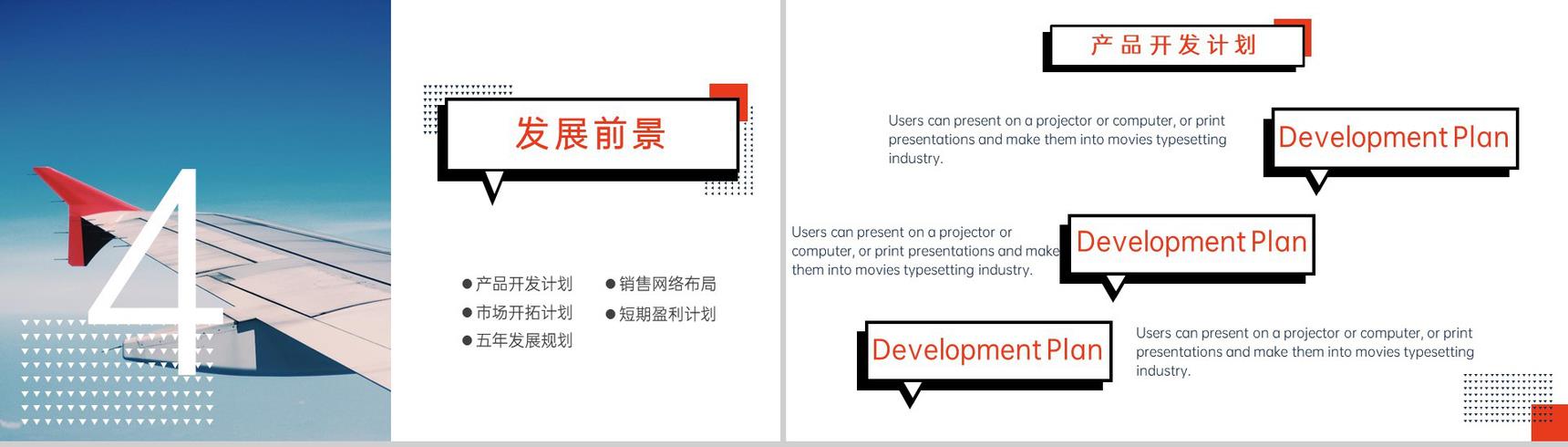 4

发展前景

●产品开发计划
●市场开拓计划
●五年发展规划

●销售网络布局
●短期盈利计划

产品开发计划

Users can present on a projector or computer, or print presentations and make them into movies typesetting industry.

Development Plan

Users can present on a projector or computer, or print presentations and make them into movies typesetting industry.

Development Plan

Development Plan

Users can present on a projector or computer, or print presentations and make them into movies typesetting industry.